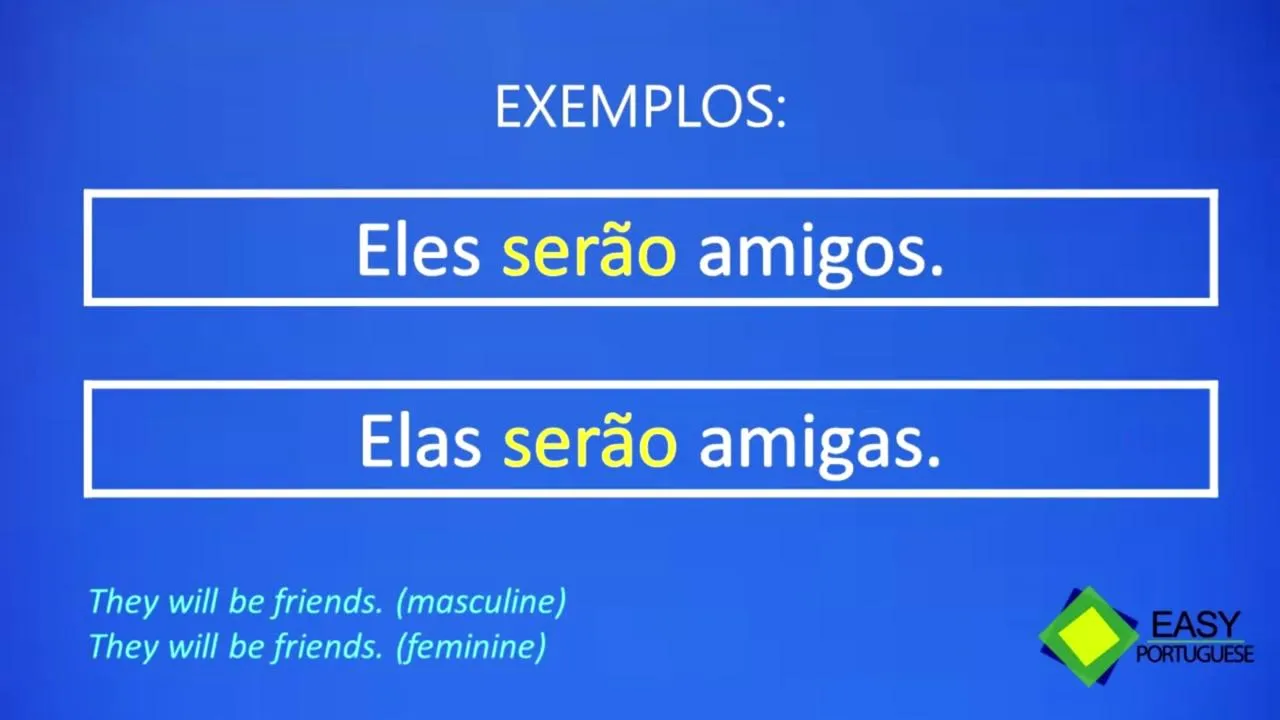 EXEMPLOS:

Eles serão amigos.

Elas serão amigas.

They will be friends. (masculine)
They will be friends. (feminine)

EASY
PORTUGUESE